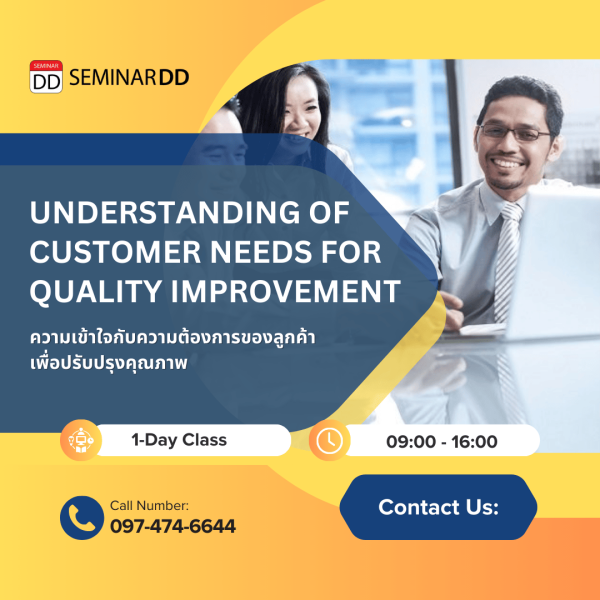 SEMINAR DD SEMINARDD

UNDERSTANDING OF CUSTOMER NEEDS FOR QUALITY IMPROVEMENT

ความเข้าใจกับความต้องการของลูกค้า เพื่อปรับปรุงคุณภาพ

1-Day Class

09:00 - 16:00

Call Number:
097-474-6644

Contact Us: